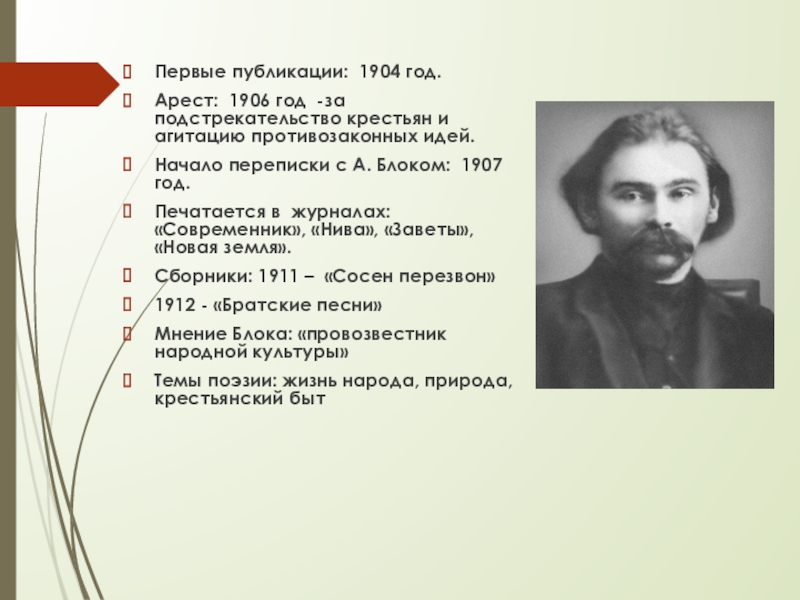 Первые публикации: 1904 год.

Арест: 1906 год -за подстрекательство крестьян и агитацию противозаконных идей.

Начало переписки с А. Блоком: 1907 год.

Печатается в журналах: «Современник», «Нива», «Заветы», «Новая земля».

Сборники: 1911 – «Сосен перезвон»

1912 - «Братские песни»

Мнение Блока: «провозвестник народной культуры»

Темы поэзии: жизнь народа, природа, крестьянский быт